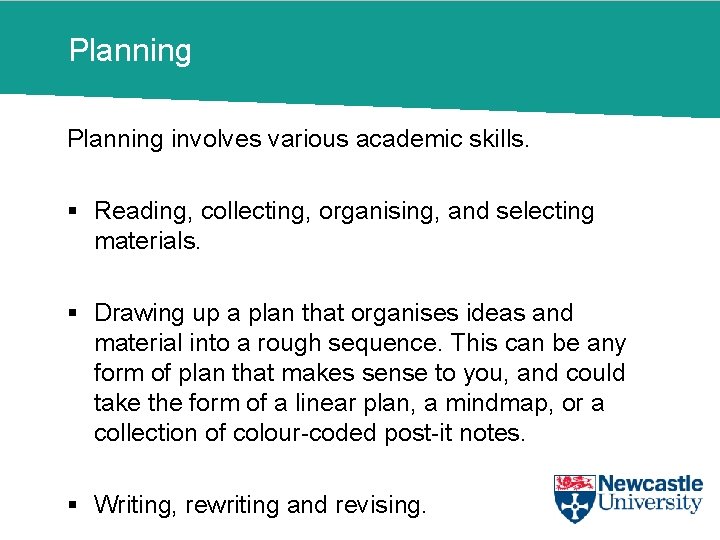 Planning

Planning involves various academic skills.

▪ Reading, collecting, organising, and selecting materials.

▪ Drawing up a plan that organises ideas and material into a rough sequence. This can be any form of plan that makes sense to you, and could take the form of a linear plan, a mindmap, or a collection of colour-coded post-it notes.

▪ Writing, rewriting and revising.

Newcastle University